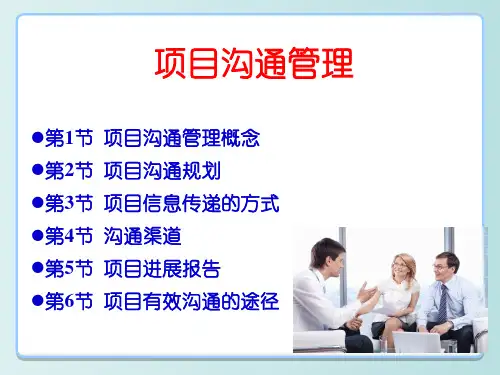 项目沟通管理

●第1节 项目沟通管理概念
●第2节 项目沟通规划
●第3节 项目信息传递的方式
●第4节 沟通渠道
●第5节 项目进展报告
●第6节 项目有效沟通的途径